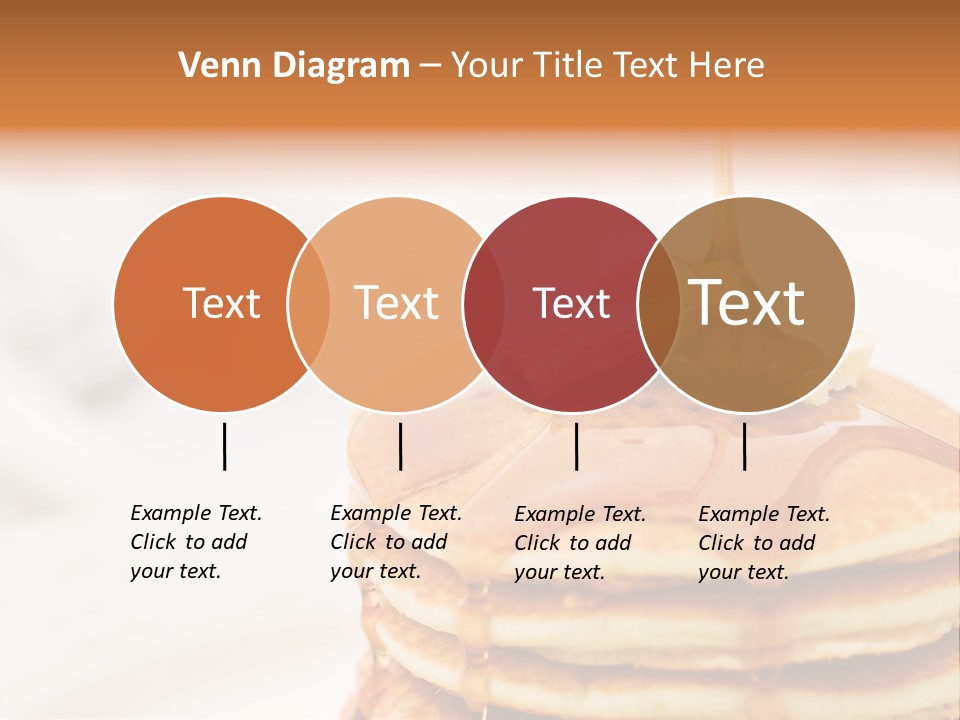 Venn Diagram – Your Title Text Here

Text

Text

Text

Text

Example Text. Click to add your text.

Example Text. Click to add your text.

Example Text. Click to add your text.

Example Text. Click to add your text.